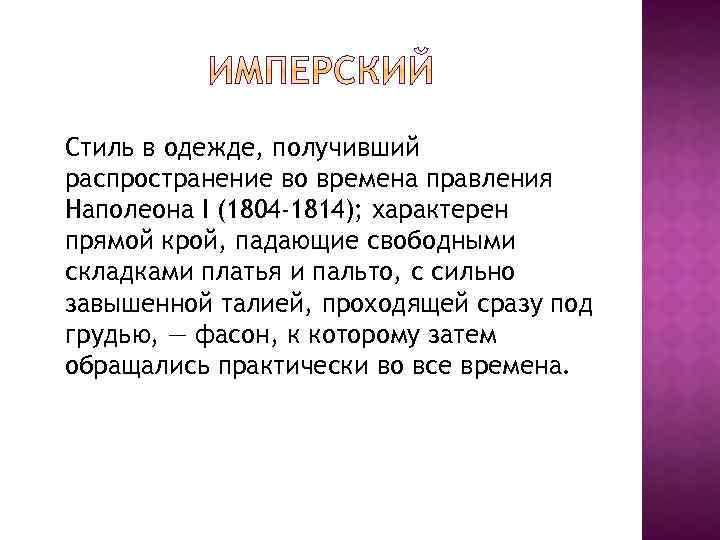 ИМПЕРСКИЙ

Стиль в одежде, получивший распространение во времена правления Наполеона I (1804-1814); характерен прямой крой, падающие свободными складками платья и пальто, с сильно завышенной талией, проходящей сразу под грудью, — фасон, к которому затем обращались практически во все времена.